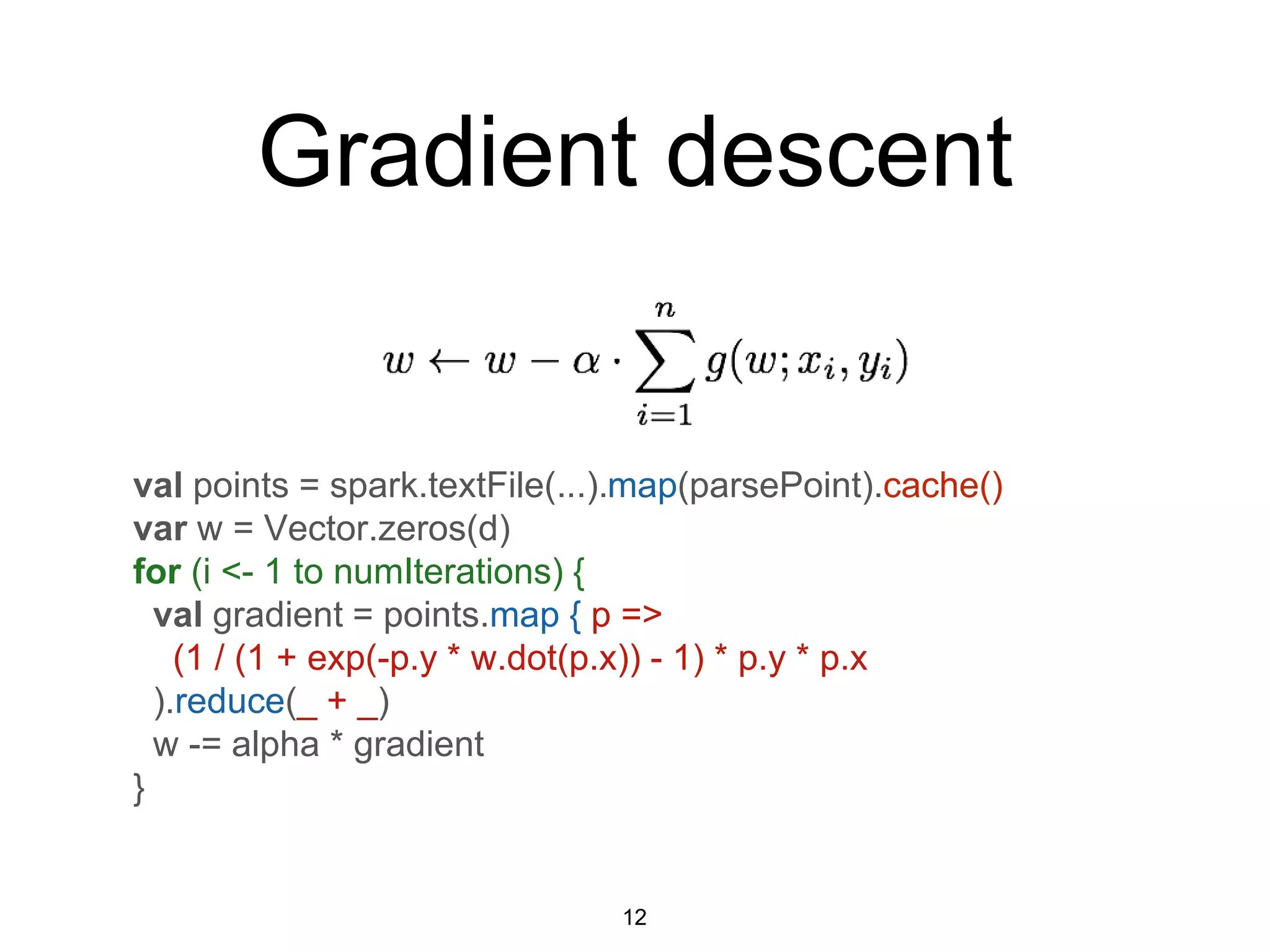 Gradient descent

$w \leftarrow w - \alpha \cdot \sum_{i=1}^{n} g(w; x_i, y_i)$

val points = spark.textFile(...).map(parsePoint).cache()
var w = Vector.zeros(d)
for (i <- 1 to numIterations) {
  val gradient = points.map { p =>
    (1 / (1 + exp(-p.y * w.dot(p.x)) - 1) * p.y * p.x
  ).reduce(_ + _)
  w -= alpha * gradient
}

12